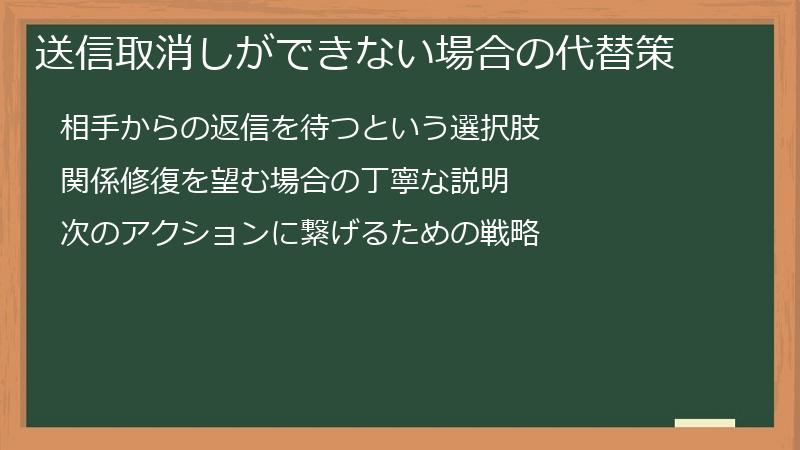 送信取消しができない場合の代替策

相手からの返信を待つという選択肢

関係修復を望む場合の丁寧な説明

次のアクションに繋げるための戦略